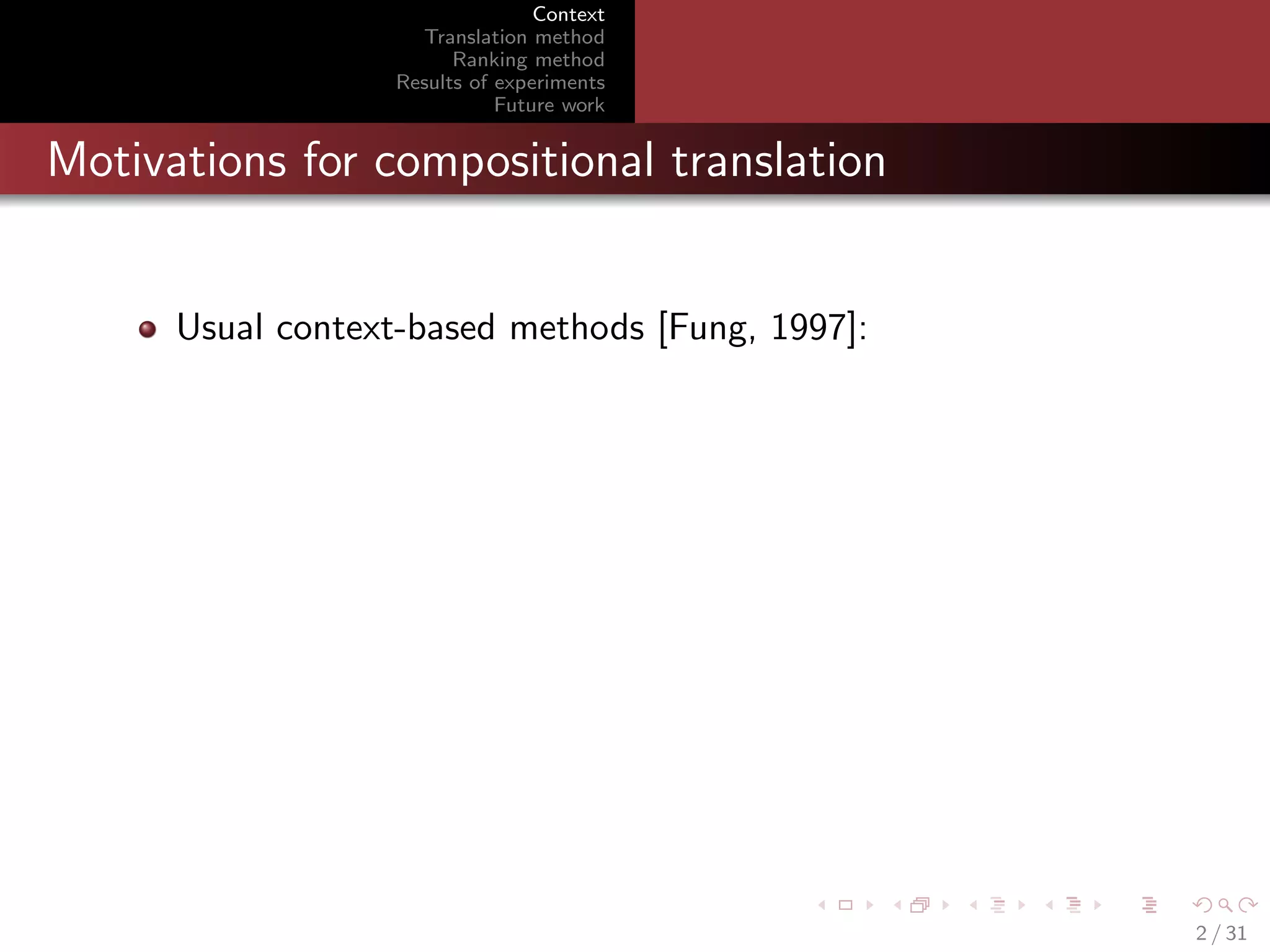 Context
Translation method
Ranking method
Results of experiments
Future work

Motivations for compositional translation

Usual context-based methods [Fung, 1997]:

2 / 31